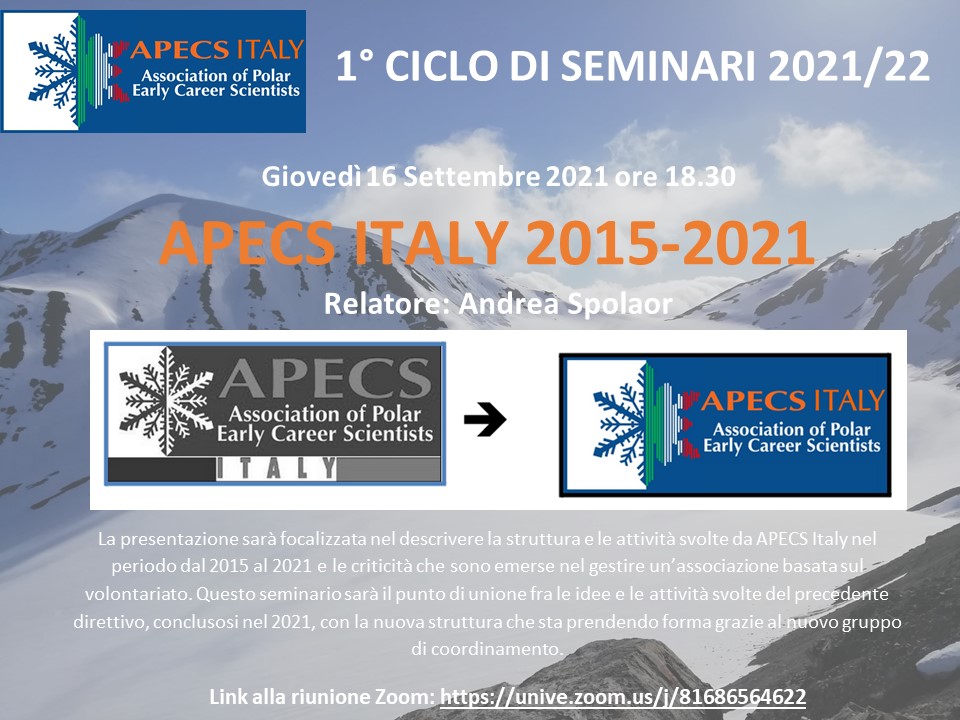 APECS ITALY
Association of Polar Early Career Scientists

1° CICLO DI SEMINARI 2021/22

Giovedì 16 Settembre 2021 ore 18.30

APECS ITALY 2015-2021

Relatore: Andrea Spolaor

APECS
Association of Polar Early Career Scientists
ITALY

APECS ITALY
Association of Polar Early Career Scientists

La presentazione sarà focalizzata nel descrivere la struttura e le attività svolte da APECS Italy nel periodo dal 2015 al 2021 e le criticità che sono emerse nel gestire un'associazione basata sul volontariato. Questo seminario sarà il punto di unione fra le idee e le attività svolte del precedente direttivo, conclusosi nel 2021, con la nuova struttura che sta prendendo forma grazie al nuovo gruppo di coordinamento.

Link alla riunione Zoom: https://unive.zoom.us/j/81686564622